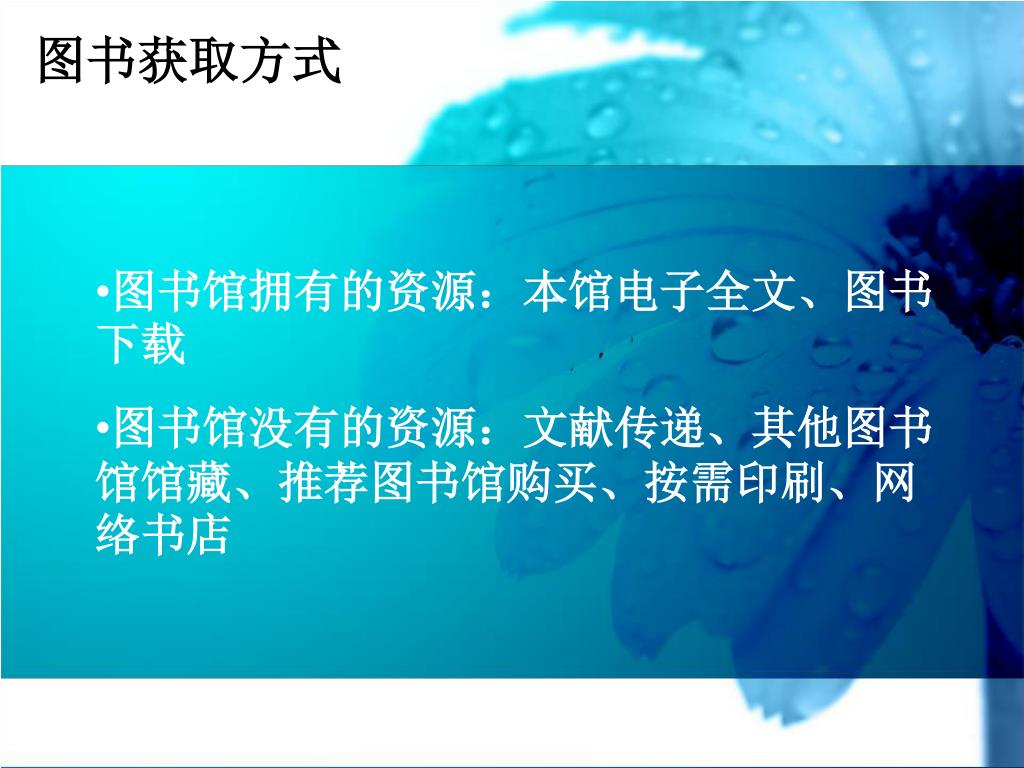 图书获取方式

•图书馆拥有的资源：本馆电子全文、图书下载

•图书馆没有的资源：文献传递、其他图书馆馆藏、推荐图书馆购买、按需印刷、网络书店